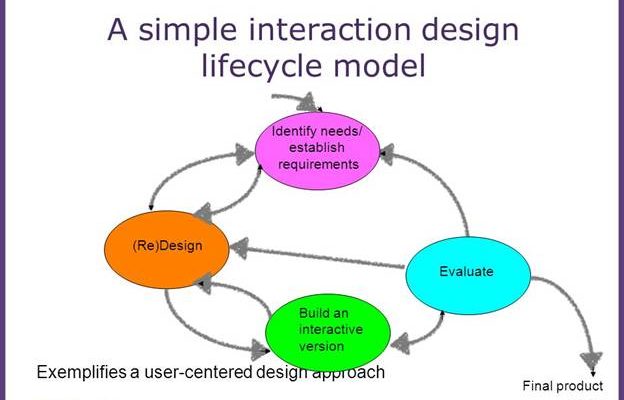 A simple interaction design lifecycle model

Identify needs/ establish requirements

(Re)Design

Evaluate

Build an interactive version

Exemplifies a user-centered design approach

Final product